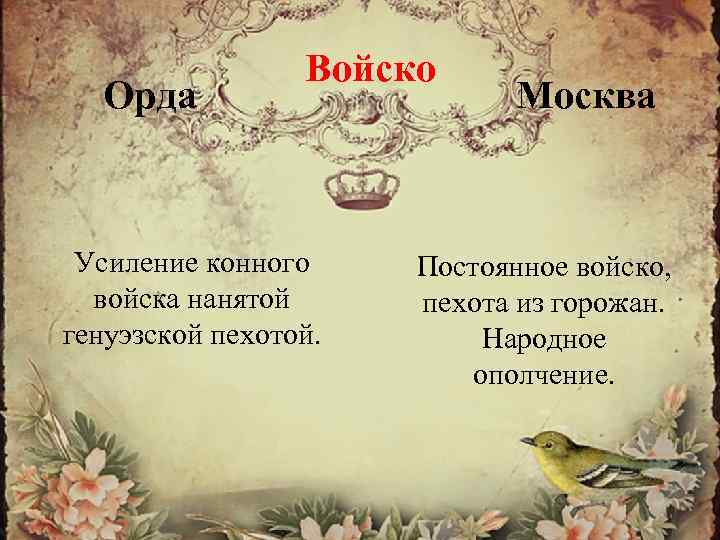 Войско

Орда

Москва

Усиление конного войска нанятой генуэзской пехотой.

Постоянное войско, пехота из горожан. Народное ополчение.